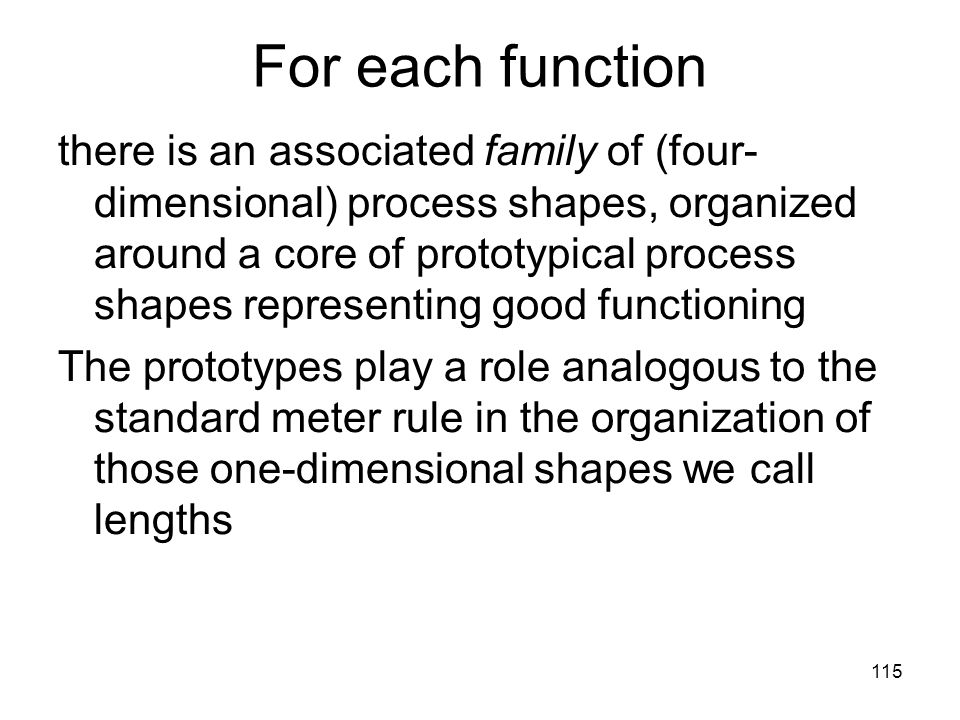 For each function

there is an associated family of (four-dimensional) process shapes, organized around a core of prototypical process shapes representing good functioning

The prototypes play a role analogous to the standard meter rule in the organization of those one-dimensional shapes we call lengths

115